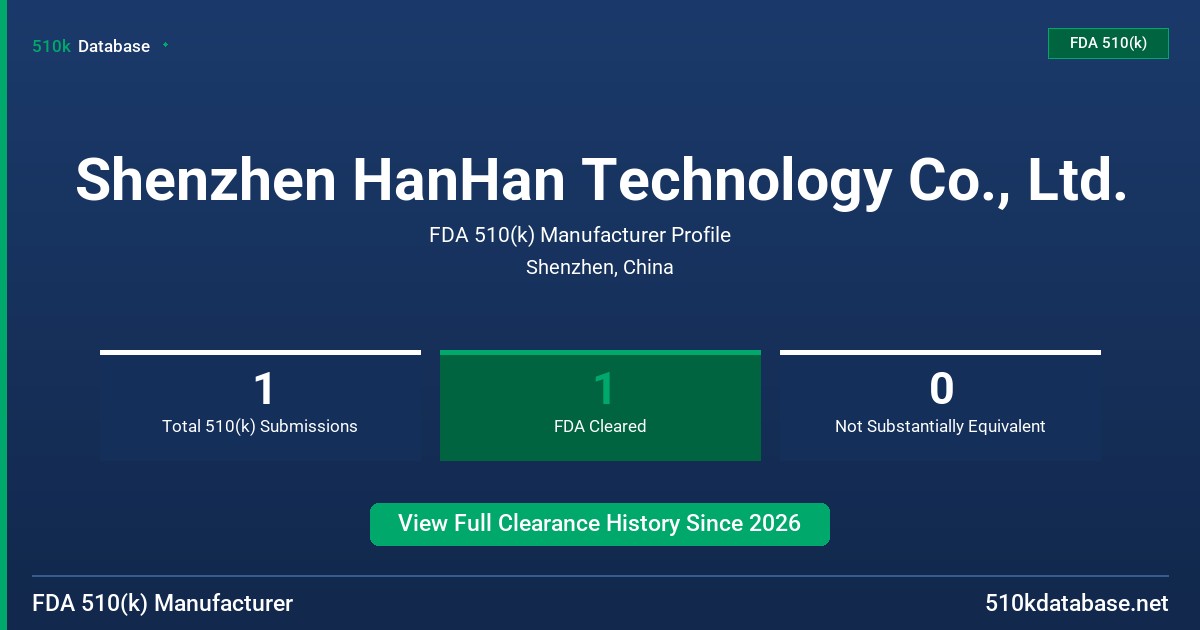 510k Database

FDA 510(k)

Shenzhen HanHan Technology Co., Ltd.

FDA 510(k) Manufacturer Profile

Shenzhen, China

1
Total 510(k) Submissions

1
FDA Cleared

0
Not Substantially Equivalent

View Full Clearance History Since 2026

FDA 510(k) Manufacturer

510kdatabase.net